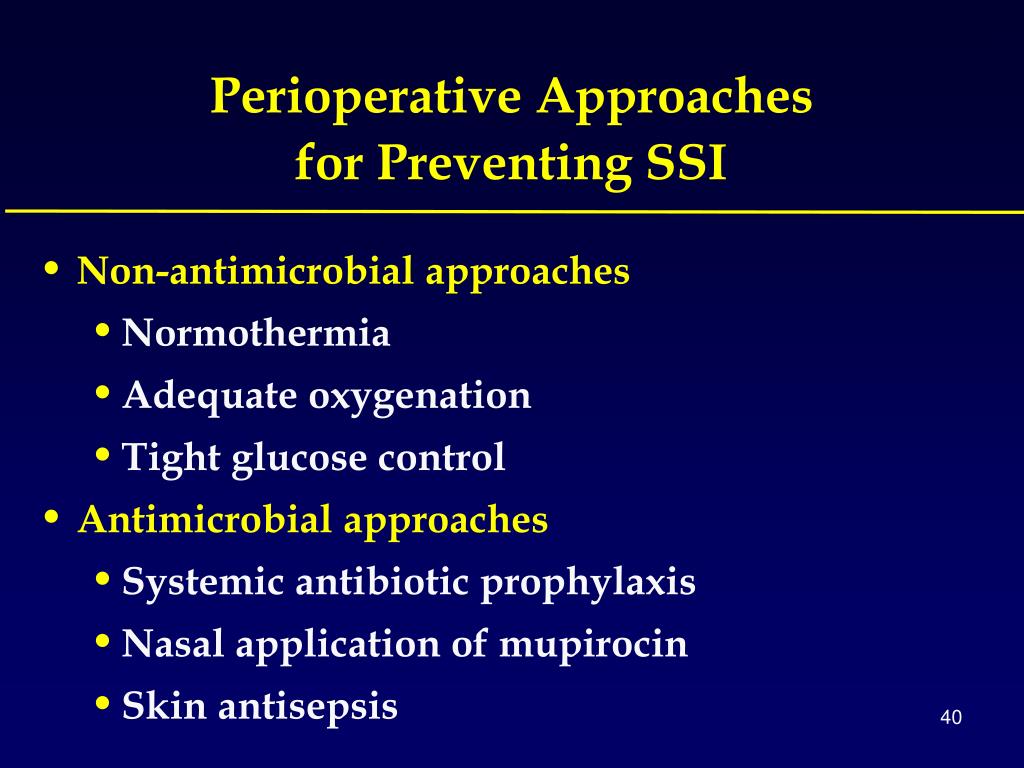 Perioperative Approaches for Preventing SSI

• Non-antimicrobial approaches
  • Normothermia
  • Adequate oxygenation
  • Tight glucose control
• Antimicrobial approaches
  • Systemic antibiotic prophylaxis
  • Nasal application of mupirocin
  • Skin antisepsis

40